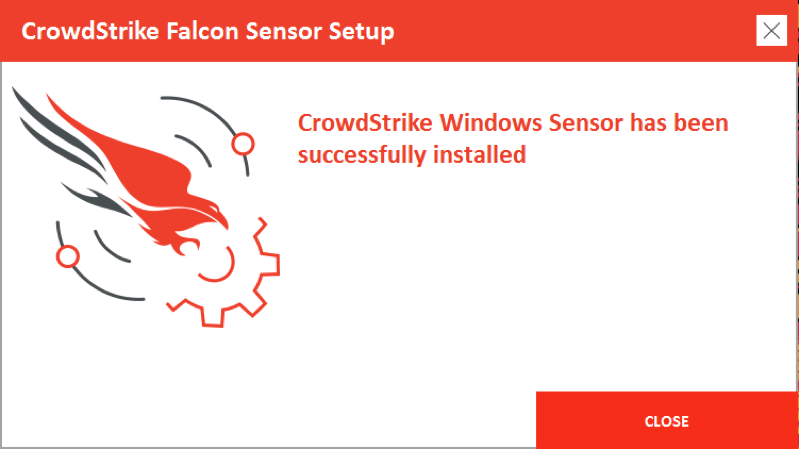 CrowdStrike Falcon Sensor Setup

CrowdStrike Windows Sensor has been successfully installed

CLOSE